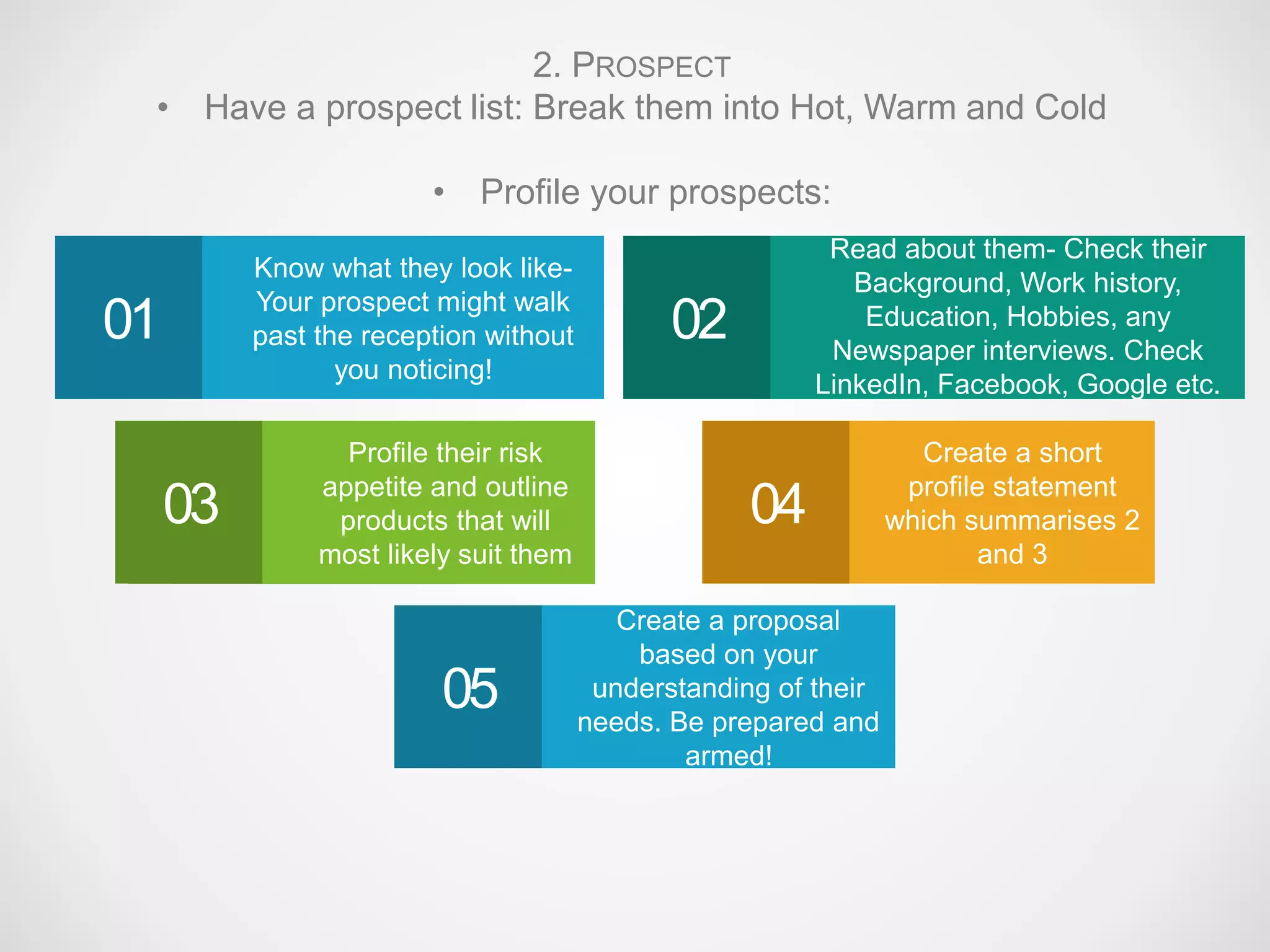 2. PROSPECT

• Have a prospect list: Break them into Hot, Warm and Cold

• Profile your prospects:

01

Know what they look like- Your prospect might walk past the reception without you noticing!

02

Read about them- Check their Background, Work history, Education, Hobbies, any Newspaper interviews. Check LinkedIn, Facebook, Google etc.

03

Profile their risk appetite and outline products that will most likely suit them

04

Create a short profile statement which summarises 2 and 3

05

Create a proposal based on your understanding of their needs. Be prepared and armed!